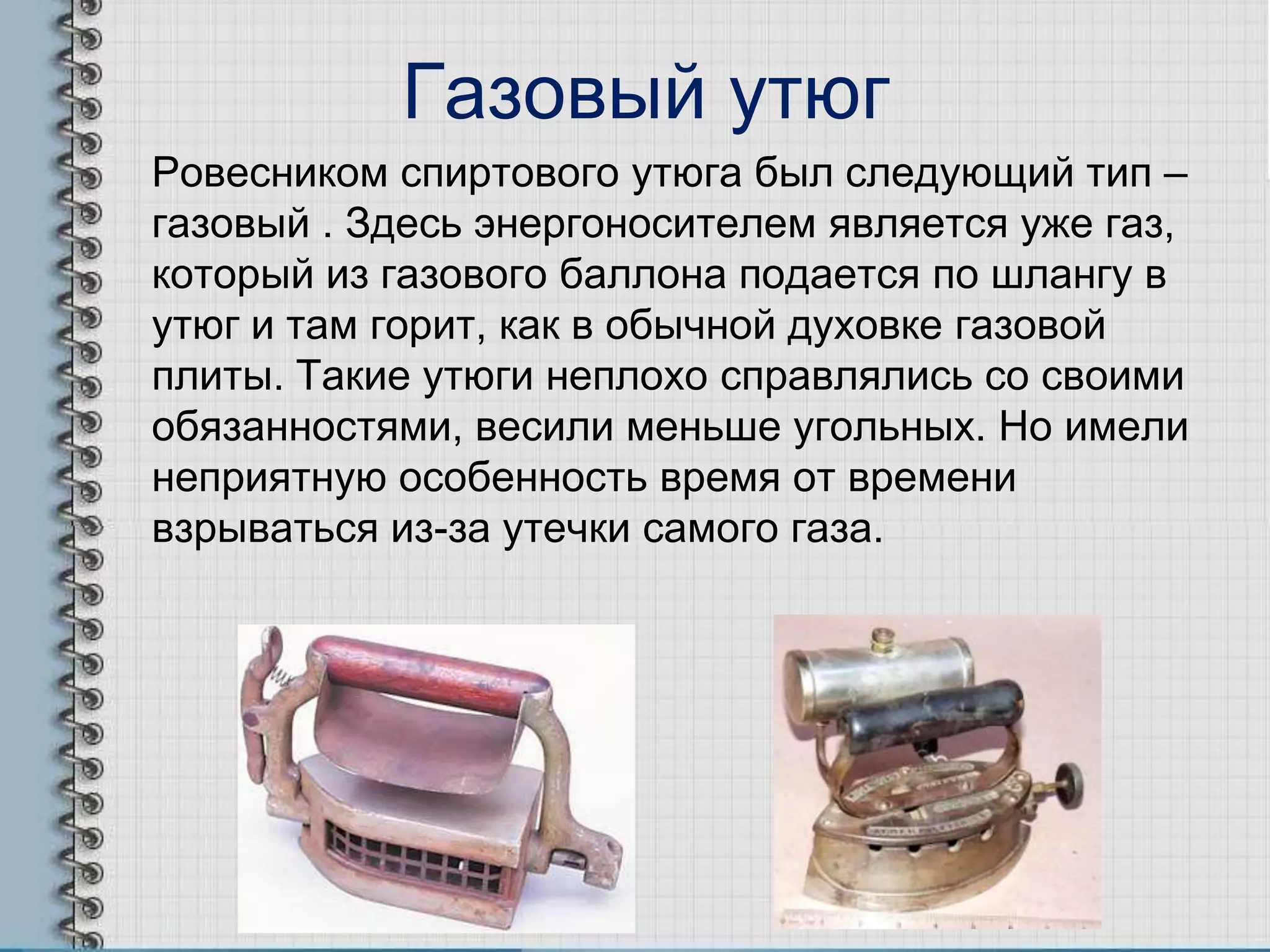 Газовый утюг

Ровесником спиртового утюга был следующий тип – газовый . Здесь энергоносителем является уже газ, который из газового баллона подается по шлангу в утюг и там горит, как в обычной духовке газовой плиты. Такие утюги неплохо справлялись со своими обязанностями, весили меньше угольных. Но имели неприятную особенность время от времени взрываться из-за утечки самого газа.